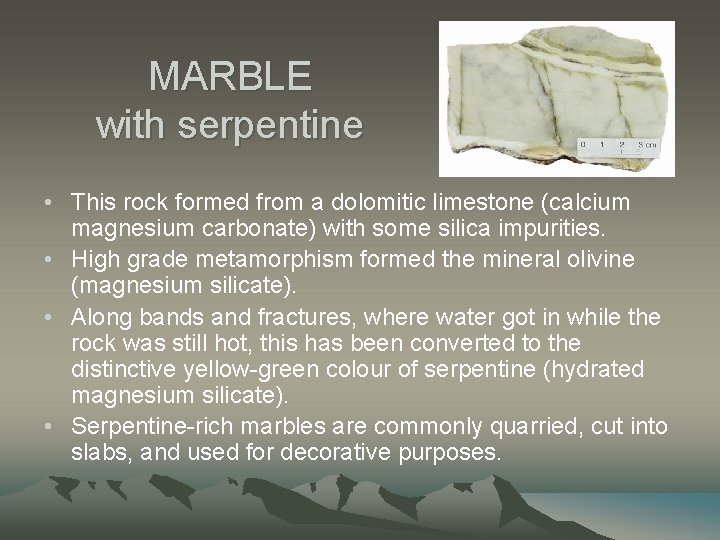 MARBLE
with serpentine

0 1 2 3 cm

• This rock formed from a dolomitic limestone (calcium magnesium carbonate) with some silica impurities.
• High grade metamorphism formed the mineral olivine (magnesium silicate).
• Along bands and fractures, where water got in while the rock was still hot, this has been converted to the distinctive yellow-green colour of serpentine (hydrated magnesium silicate).
• Serpentine-rich marbles are commonly quarried, cut into slabs, and used for decorative purposes.